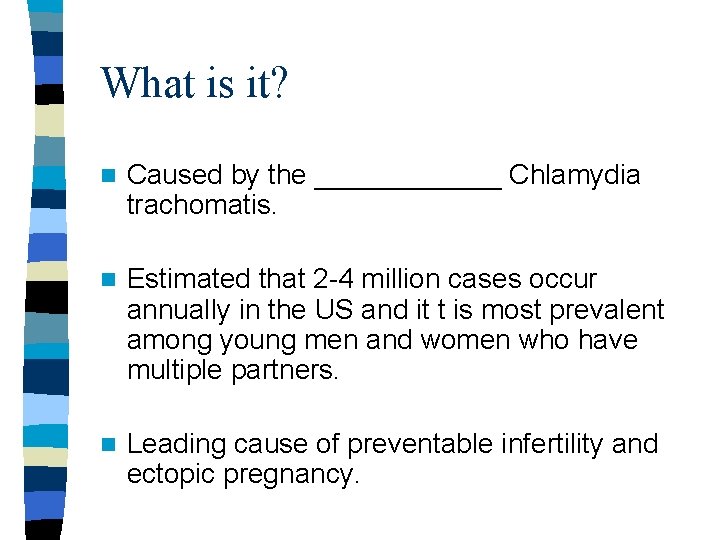 What is it?

Caused by the ____________ Chlamydia trachomatis.

Estimated that 2-4 million cases occur annually in the US and it t is most prevalent among young men and women who have multiple partners.

Leading cause of preventable infertility and ectopic pregnancy.